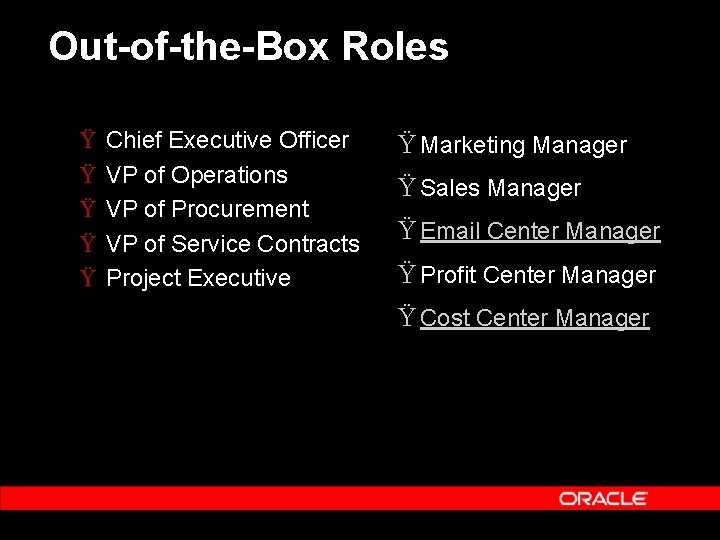 Out-of-the-Box Roles

Ÿ Chief Executive Officer
Ÿ VP of Operations
Ÿ VP of Procurement
Ÿ VP of Service Contracts
Ÿ Project Executive

Ÿ Marketing Manager
Ÿ Sales Manager
Ÿ Email Center Manager
Ÿ Profit Center Manager
Ÿ Cost Center Manager

ORACLE